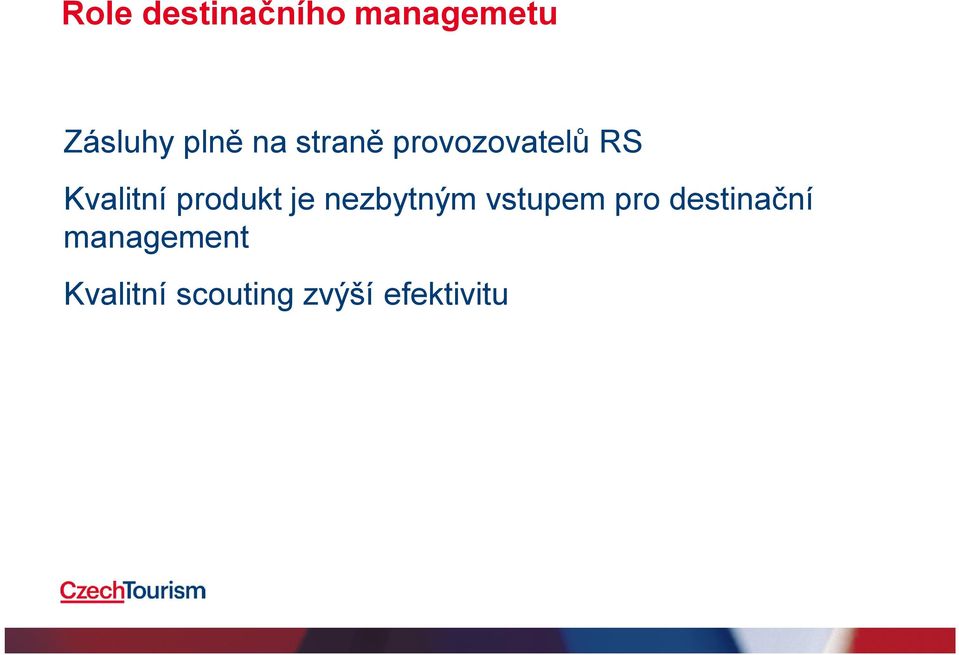 Role destinačního managemetu

Zásluhy plně na straně provozovatelů RS

Kvalitní produkt je nezbytným vstupem pro destinační management

Kvalitní scouting zvýší efektivitu

CzechTourism